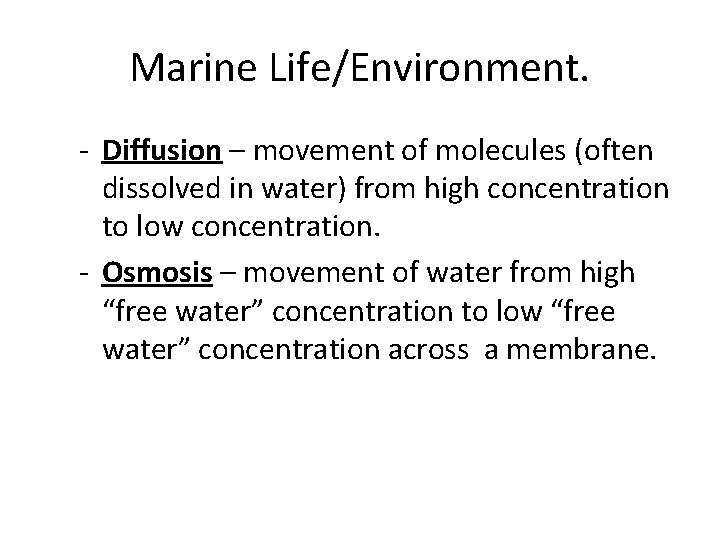 Marine Life/Environment.

- Diffusion – movement of molecules (often dissolved in water) from high concentration to low concentration.
- Osmosis – movement of water from high “free water” concentration to low “free water” concentration across a membrane.